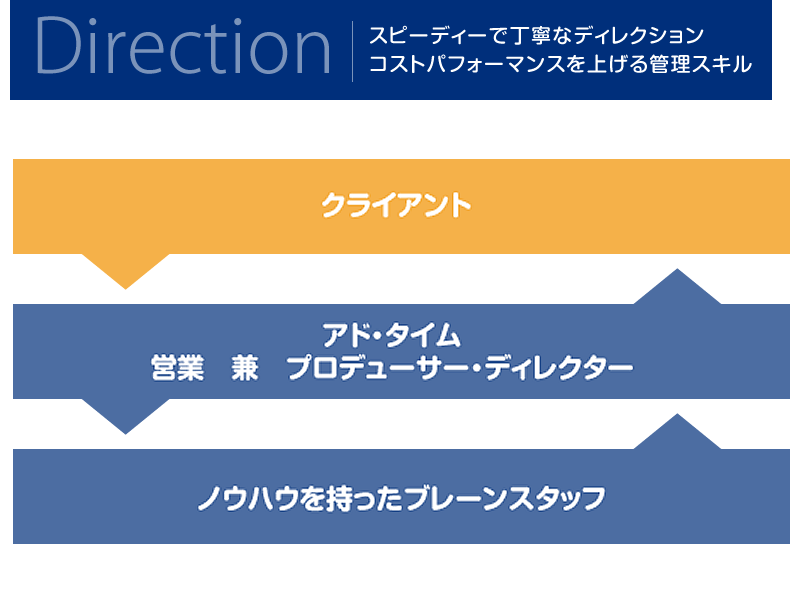 Direction
スピーディーで丁寧なディレクション
コストパフォーマンスを上げる管理スキル

クライアント

アド・タイム
営業　兼　プロデューサー・ディレクター

ノウハウを持ったブレーンスタッフ